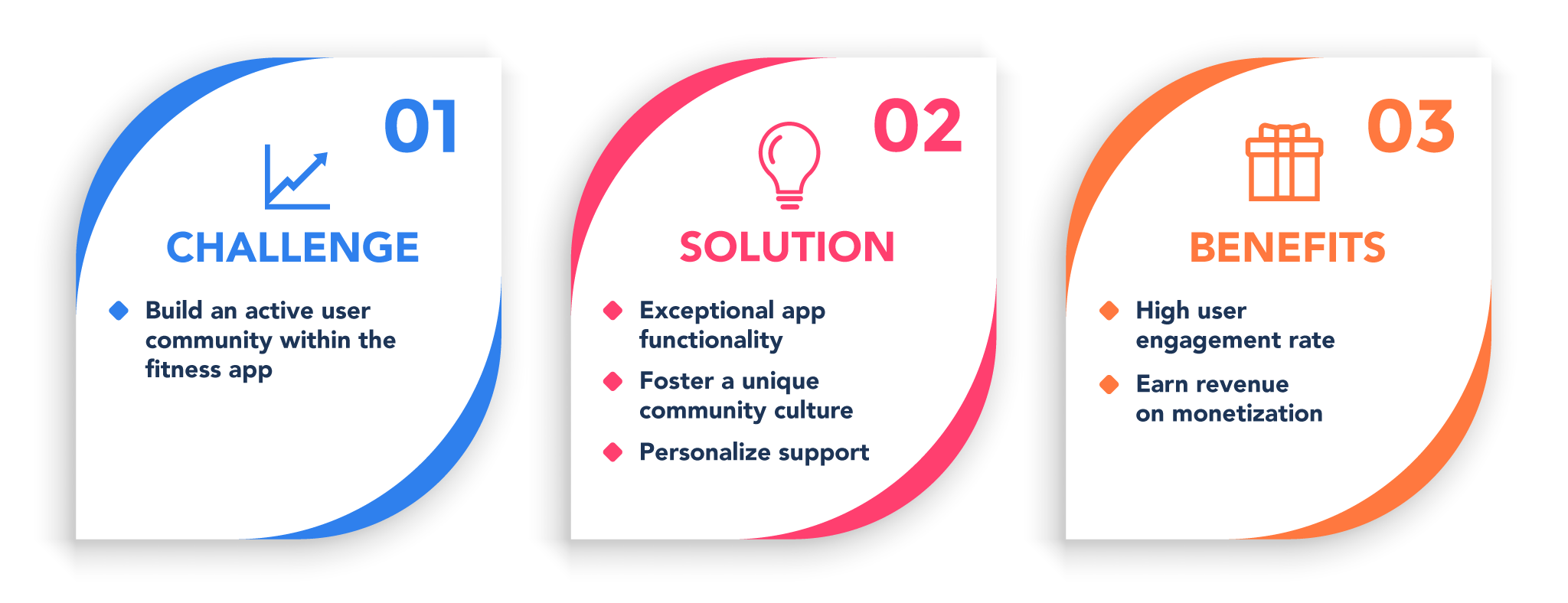 01

CHALLENGE

Build an active user community within the fitness app

02

SOLUTION

Exceptional app functionality

Foster a unique community culture

Personalize support

03

BENEFITS

High user engagement rate

Earn revenue on monetization